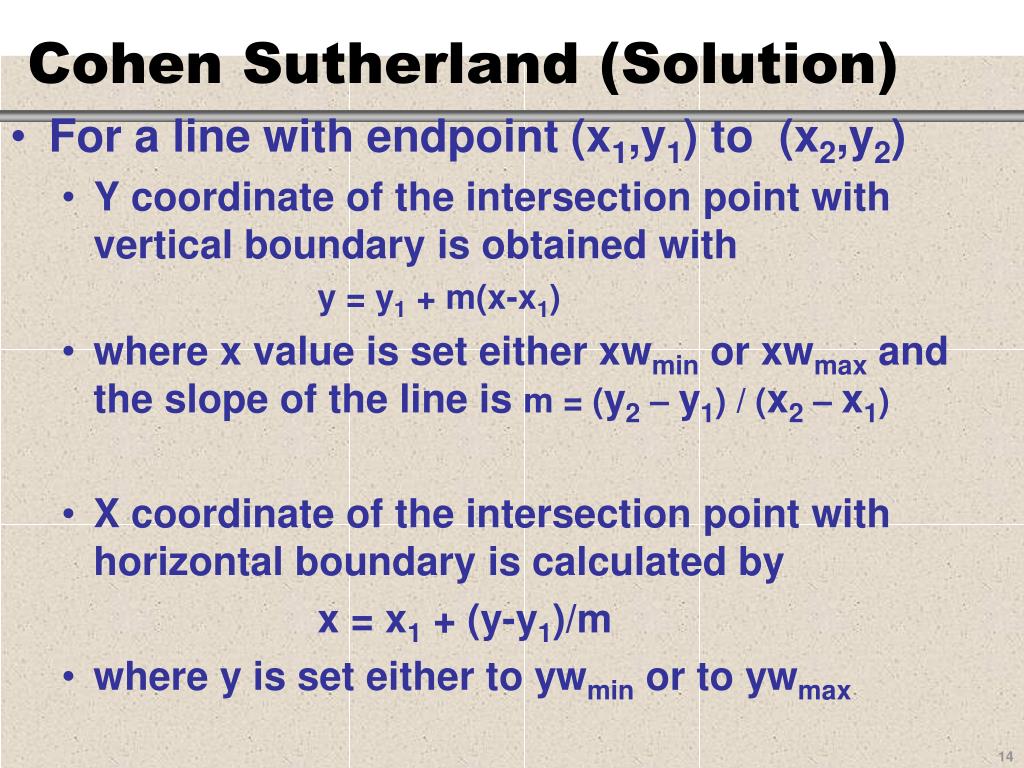 Cohen Sutherland (Solution)

• For a line with endpoint $(x_1,y_1)$ to $(x_2,y_2)$

• Y coordinate of the intersection point with vertical boundary is obtained with

$y = y_1 + m(x-x_1)$

• where x value is set either $xw_{min}$ or $xw_{max}$ and the slope of the line is $m = (y_2 – y_1) / (x_2 – x_1)$

• X coordinate of the intersection point with horizontal boundary is calculated by

$x = x_1 + (y-y_1)/m$

• where y is set either to $yw_{min}$ or to $yw_{max}$

14